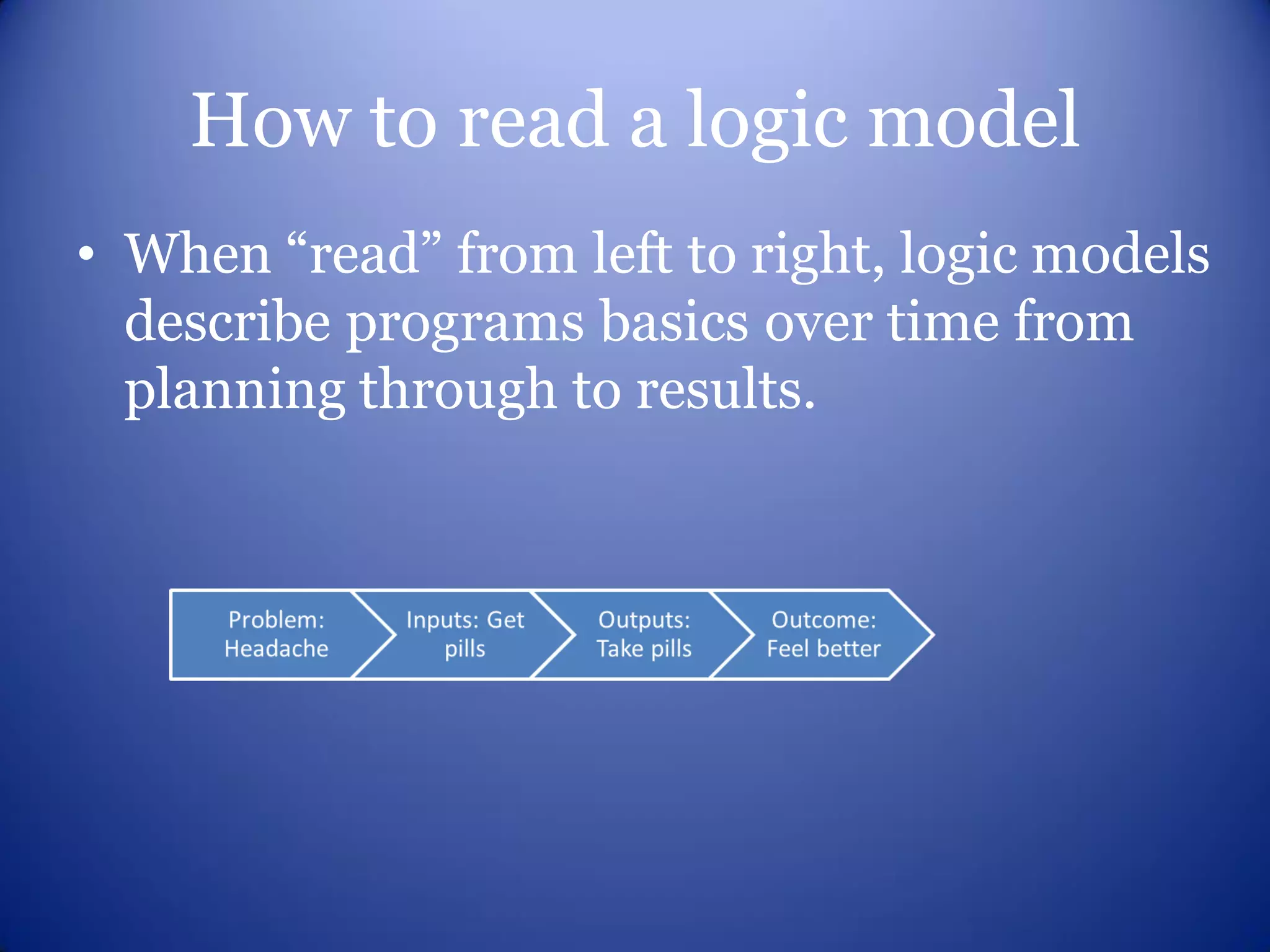 How to read a logic model

• When “read” from left to right, logic models describe programs basics over time from planning through to results.

Problem: Headache

Inputs: Get pills

Outputs: Take pills

Outcome: Feel better